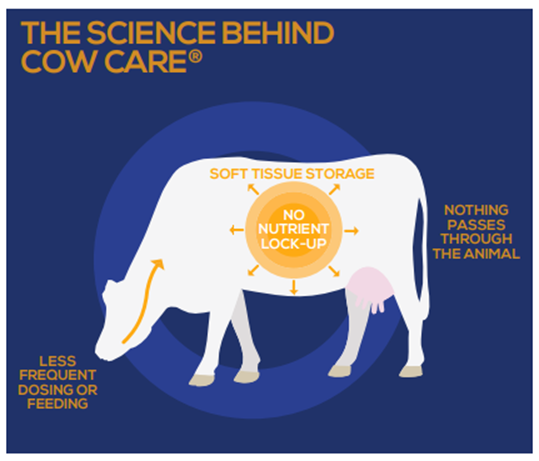 THE SCIENCE BEHIND COW CARE®

SOFT TISSUE STORAGE

NO NUTRIENT LOCK-UP

NOTHING PASSES THROUGH THE ANIMAL

LESS FREQUENT DOSING OR FEEDING